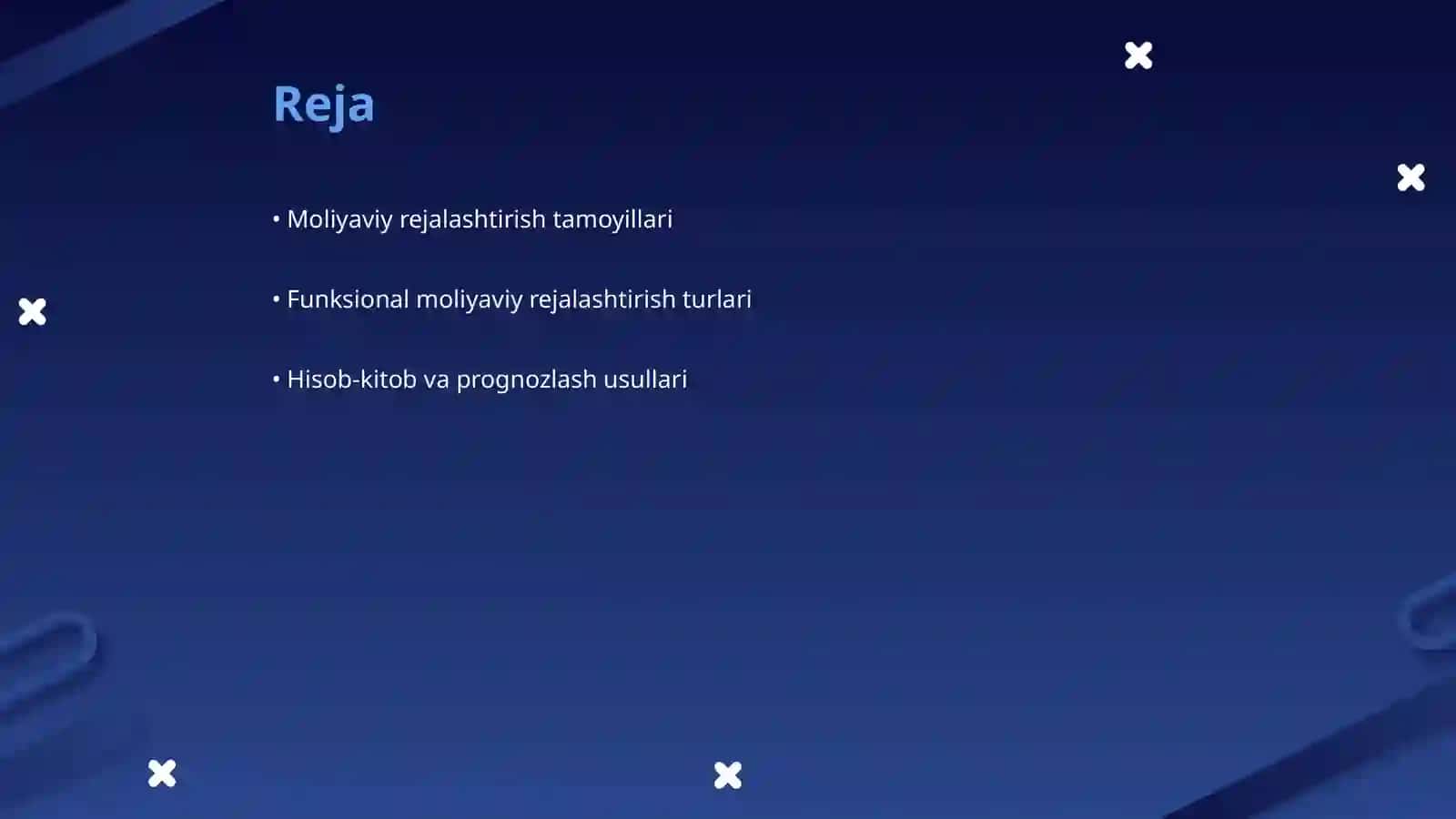 Reja

• Moliyaviy rejalashtirish tamoyillari

• Funksional moliyaviy rejalashtirish turlari

• Hisob-kitob va prognozlash usullari